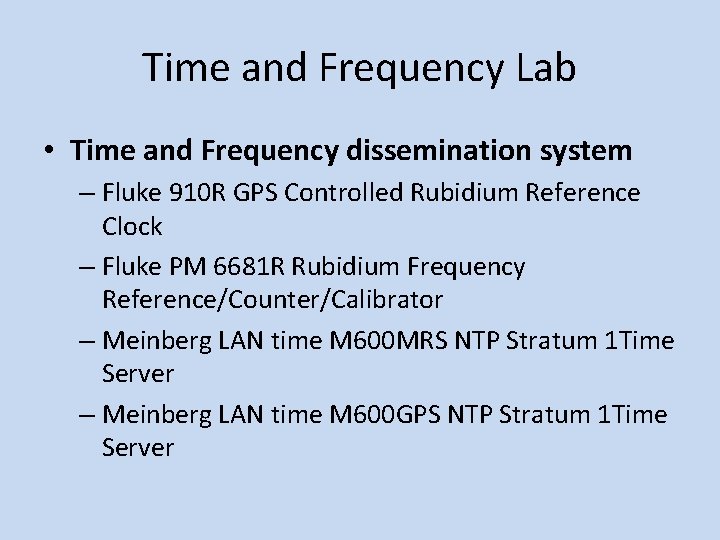 Time and Frequency Lab

• Time and Frequency dissemination system
– Fluke 910R GPS Controlled Rubidium Reference Clock
– Fluke PM 6681R Rubidium Frequency Reference/Counter/Calibrator
– Meinberg LAN time M600MRS NTP Stratum 1Time Server
– Meinberg LAN time M600GPS NTP Stratum 1Time Server